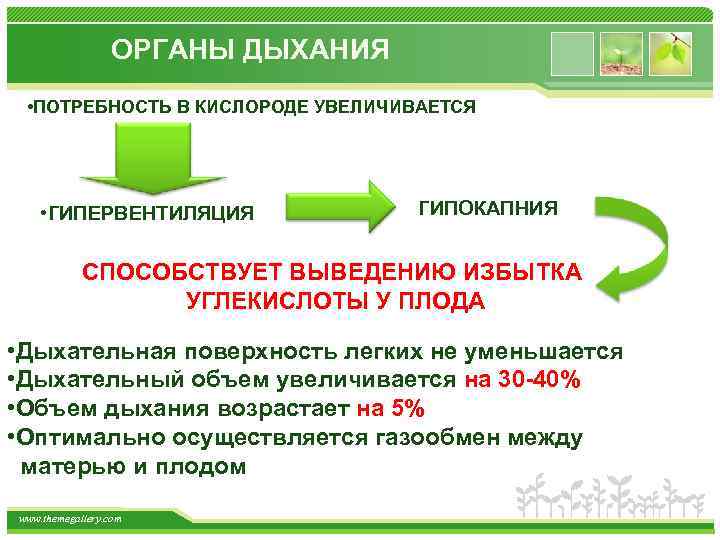 ОРГАНЫ ДЫХАНИЯ

•ПОТРЕБНОСТЬ В КИСЛОРОДЕ УВЕЛИЧИВАЕТСЯ

•ГИПЕРВЕНТИЛЯЦИЯ

ГИПОКАПНИЯ

СПОСОБСТВУЕТ ВЫВЕДЕНИЮ ИЗБЫТКА УГЛЕКИСЛОТЫ У ПЛОДА

•Дыхательная поверхность легких не уменьшается
•Дыхательный объем увеличивается на 30-40%
•Объем дыхания возрастает на 5%
•Оптимально осуществляется газообмен между матерью и плодом

www.themegallery.com